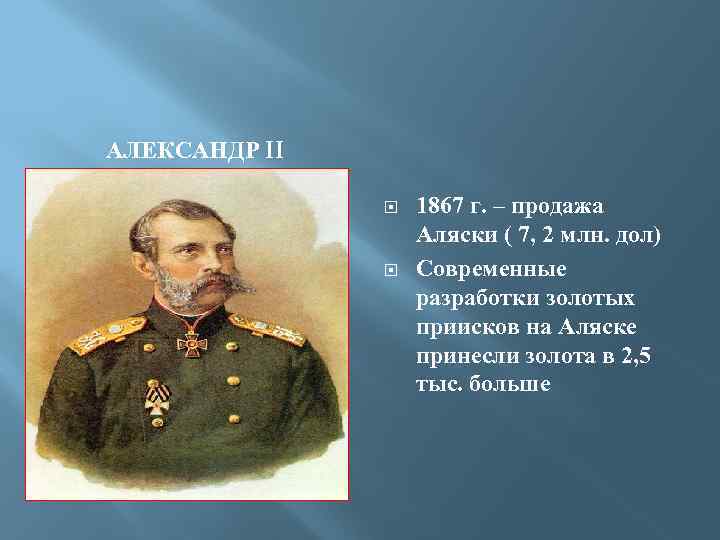 АЛЕКСАНДР II

1867 г. – продажа Аляски ( 7, 2 млн. дол)

Современные разработки золотых приисков на Аляске принесли золота в 2,5 тыс. больше